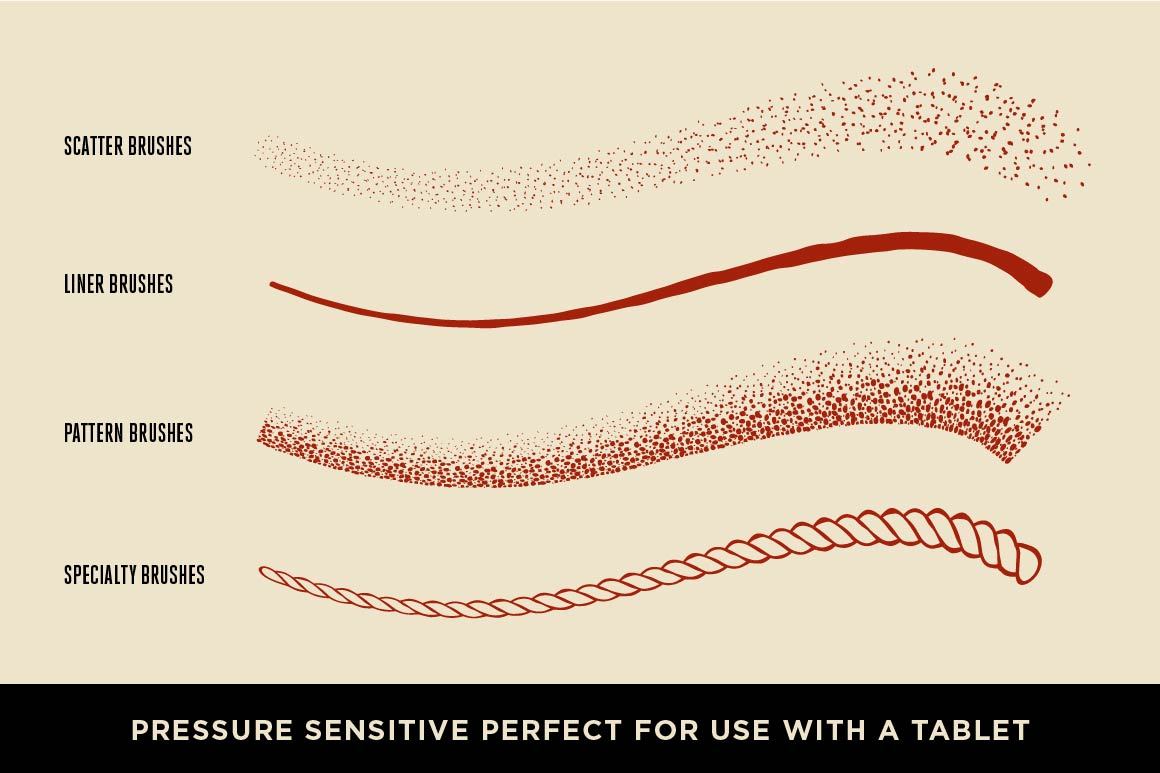 SCATTER BRUSHES

LINER BRUSHES

PATTERN BRUSHES

SPECIALTY BRUSHES

PRESSURE SENSITIVE PERFECT FOR USE WITH A TABLET